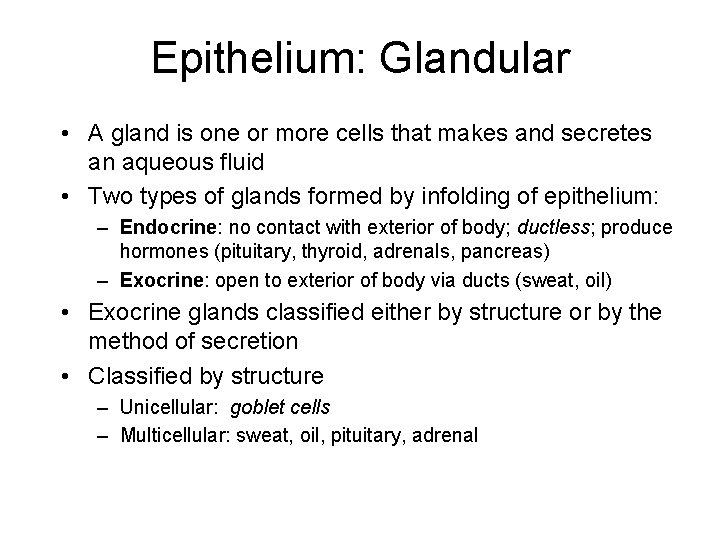 Epithelium: Glandular

• A gland is one or more cells that makes and secretes an aqueous fluid

• Two types of glands formed by infolding of epithelium:
  – Endocrine: no contact with exterior of body; ductless; produce hormones (pituitary, thyroid, adrenals, pancreas)
  – Exocrine: open to exterior of body via ducts (sweat, oil)

• Exocrine glands classified either by structure or by the method of secretion

• Classified by structure
  – Unicellular: goblet cells
  – Multicellular: sweat, oil, pituitary, adrenal